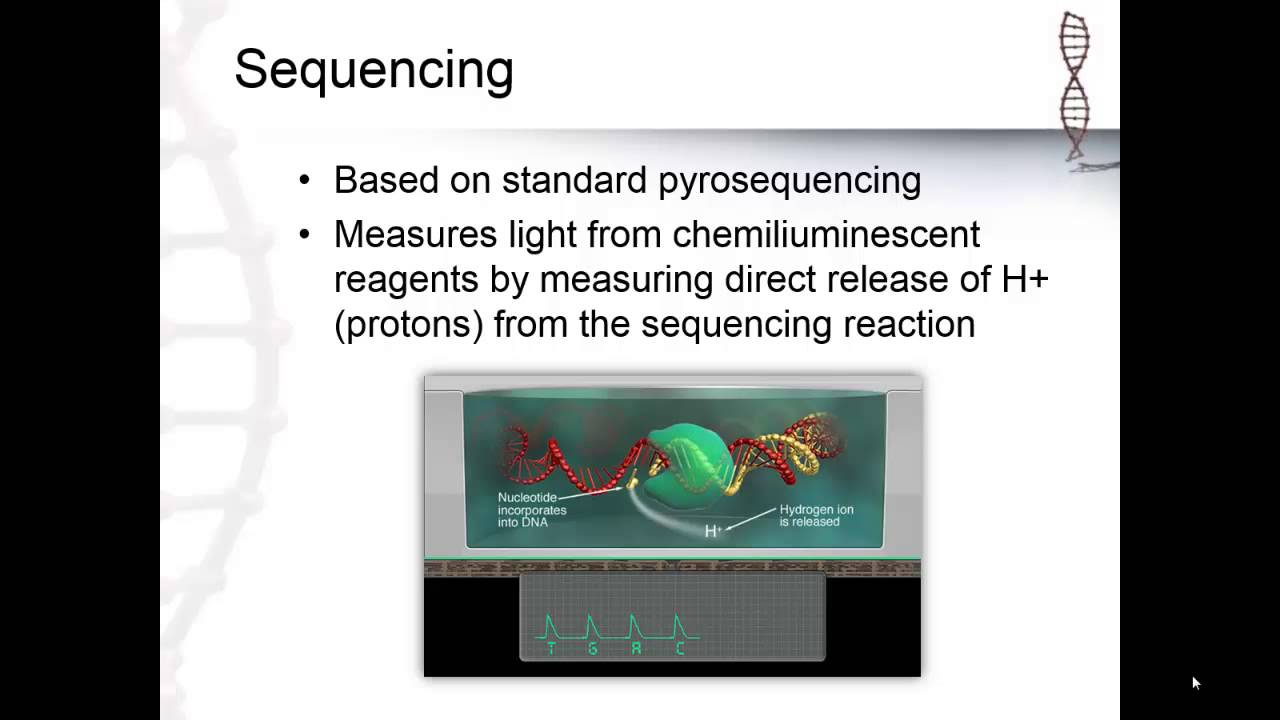 Sequencing

• Based on standard pyrosequencing
• Measures light from chemiliuminescent reagents by measuring direct release of H+ (protons) from the sequencing reaction

Nucleotide incorporates into DNA

Hydrogen ion is released

$H^+$

T G A C